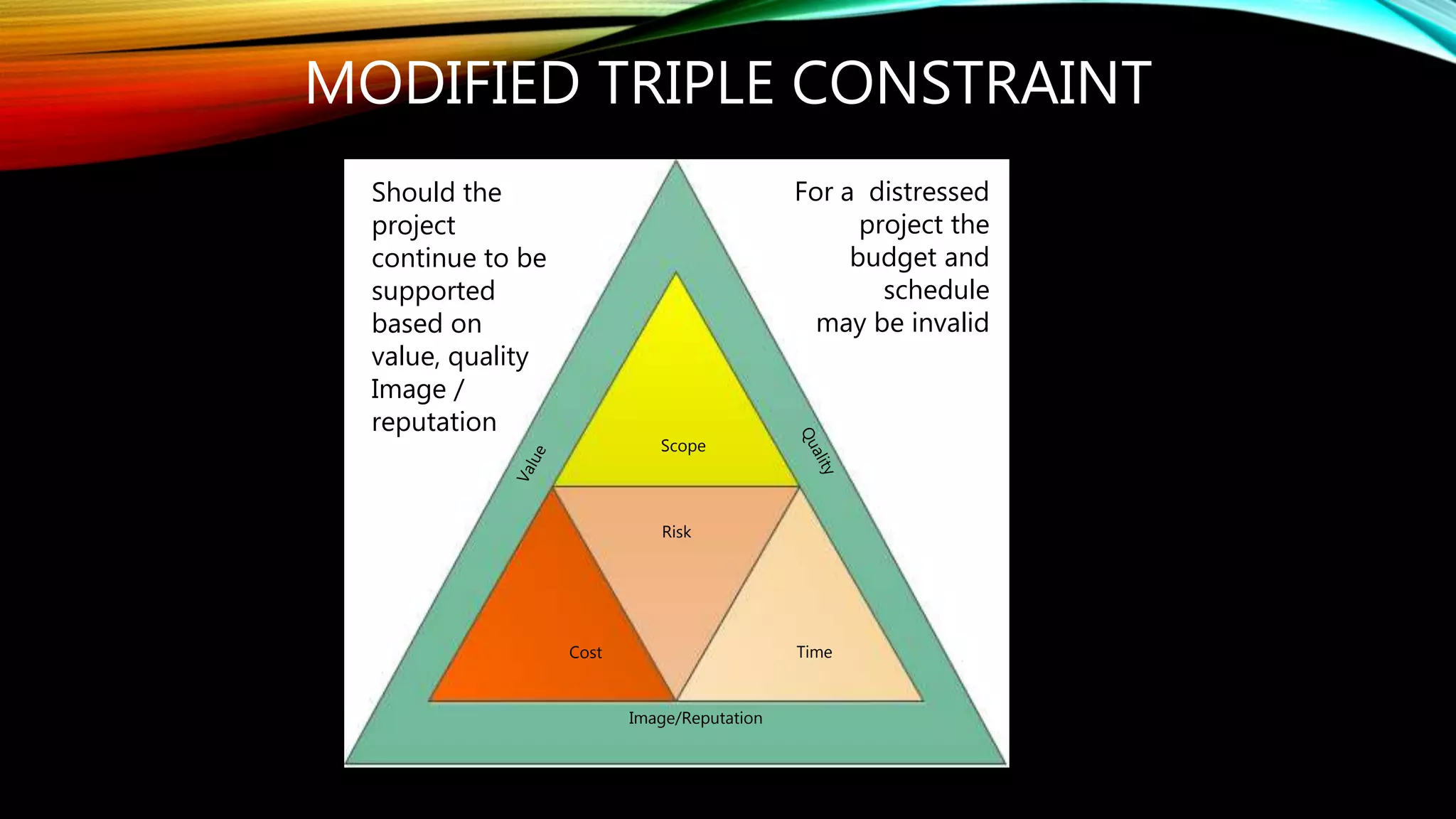 MODIFIED TRIPLE CONSTRAINT

Should the project continue to be supported based on value, quality Image / reputation

For a  distressed project the budget and schedule may be invalid

Value

Quality

Scope

Risk

Cost

Time

Image/Reputation